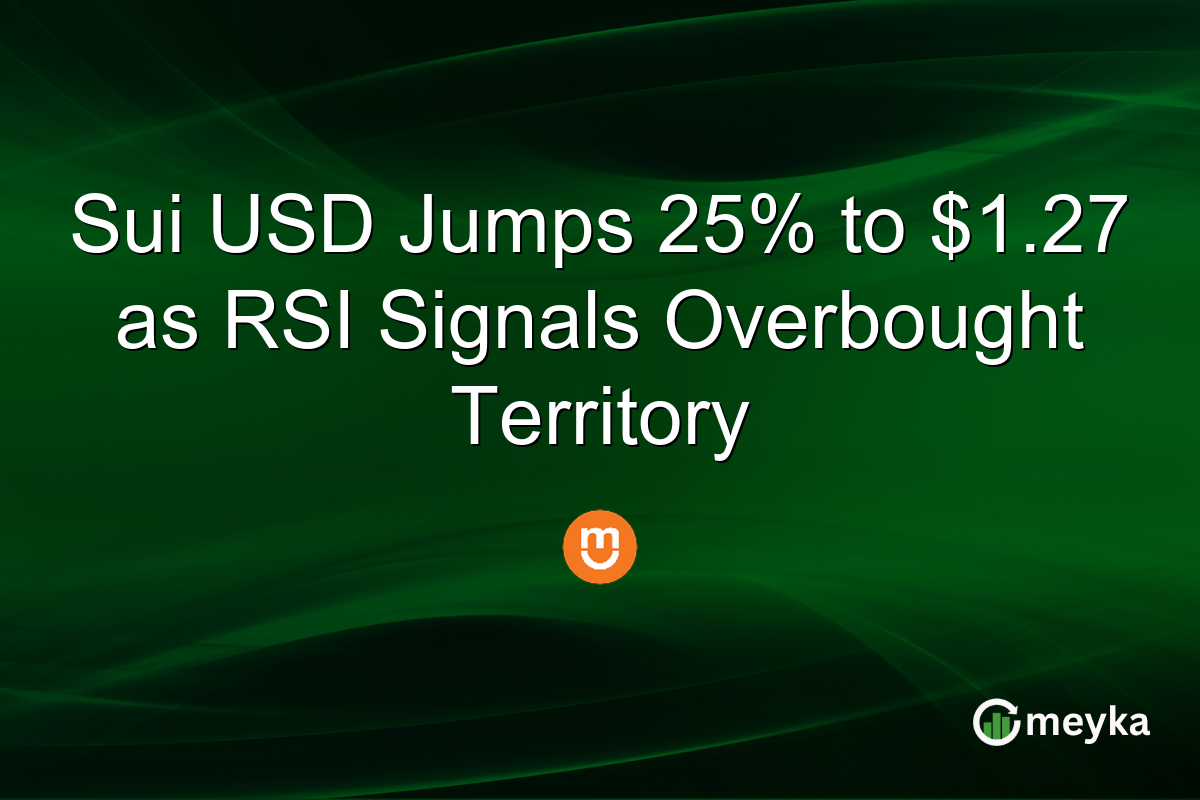 Sui USD Jumps 25% to \$1.27 as RSI Signals Overbought Territory

meyka